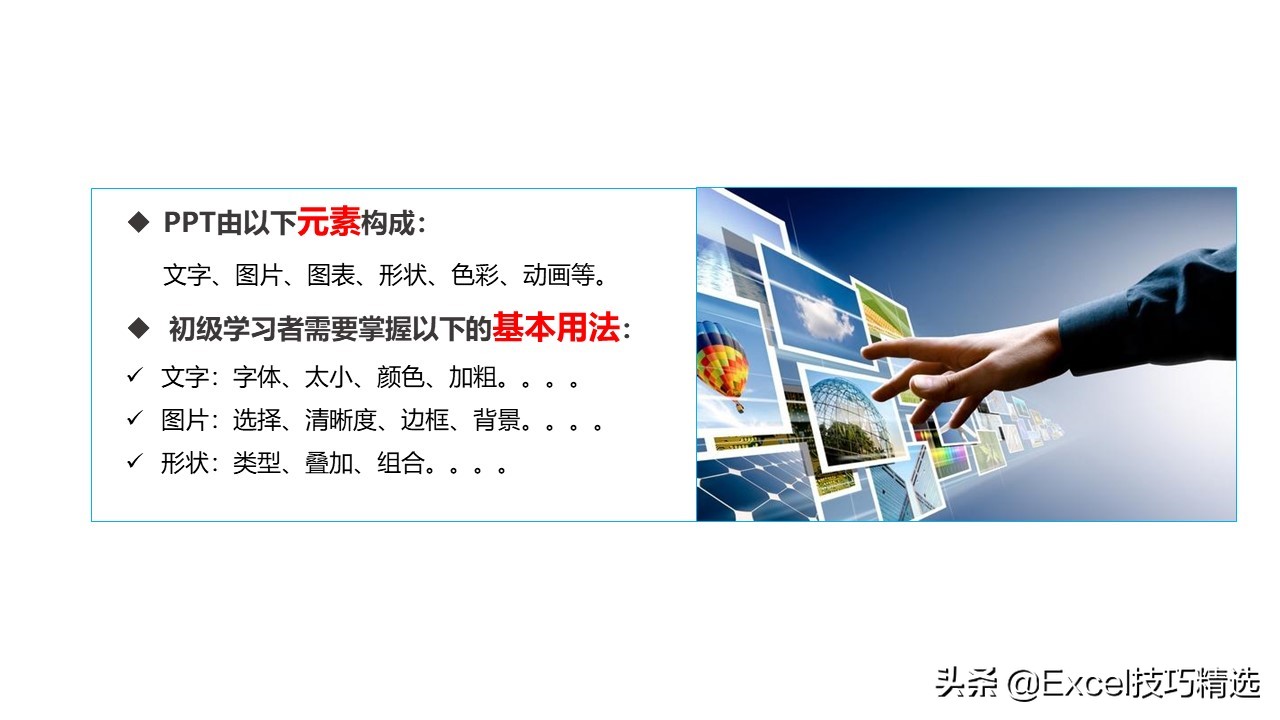 ◆ PPT由以下元素构成：

文字、图片、图表、形状、色彩、动画等。

◆ 初级学习者需要掌握以下的基本用法：

✓ 文字：字体、太小、颜色、加粗。。。。

✓ 图片：选择、清晰度、边框、背景。。。。

✓ 形状：类型、叠加、组合。。。。

头条 @Excel技巧精选